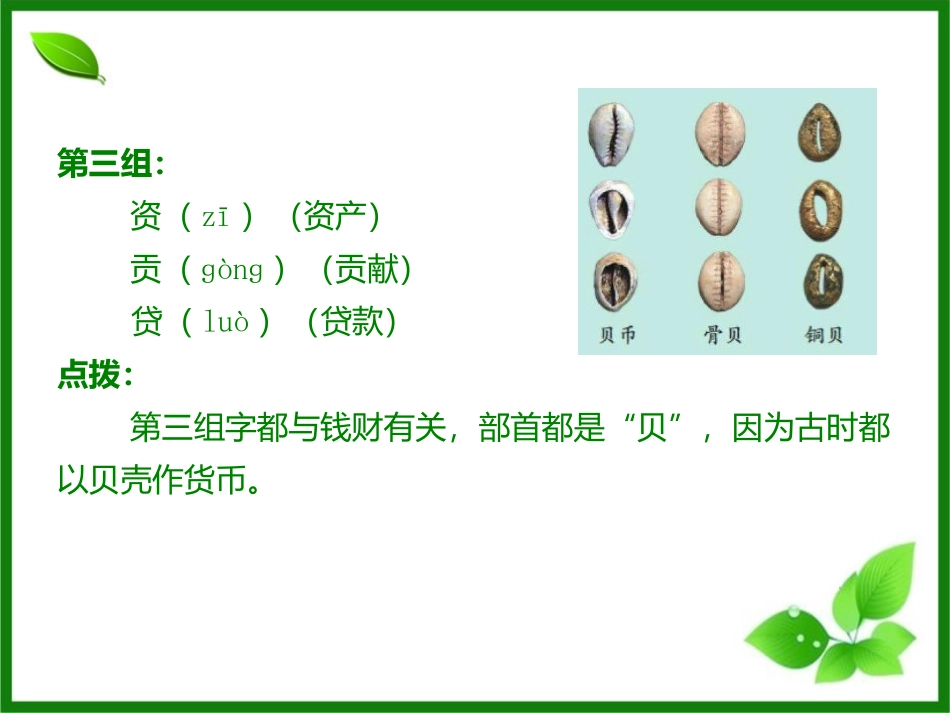 第三组：

资（zī）（资产）

贡（gòng）（贡献）

贷（luò）（贷款）

贝币　骨贝　铜贝

点拨：

第三组字都与钱财有关，部首都是“贝”，因为古时都以贝壳作货币。